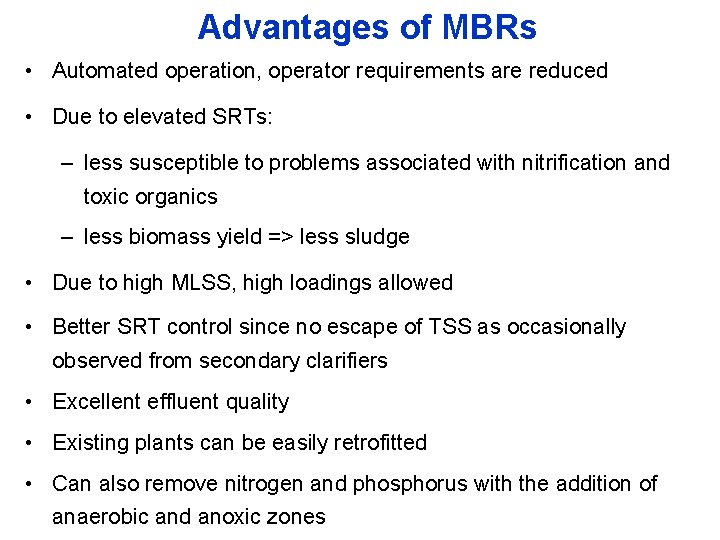 Advantages of MBRs

• Automated operation, operator requirements are reduced

• Due to elevated SRTs:

– less susceptible to problems associated with nitrification and toxic organics

– less biomass yield => less sludge

• Due to high MLSS, high loadings allowed

• Better SRT control since no escape of TSS as occasionally observed from secondary clarifiers

• Excellent effluent quality

• Existing plants can be easily retrofitted

• Can also remove nitrogen and phosphorus with the addition of anaerobic and anoxic zones